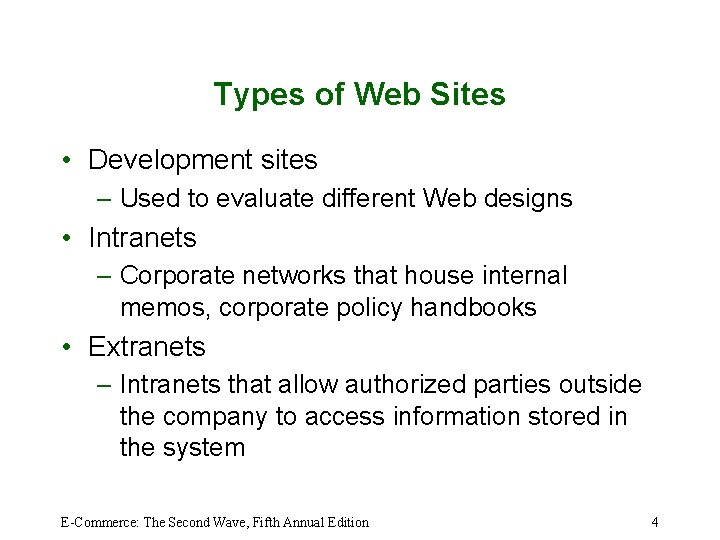 Types of Web Sites

• Development sites
– Used to evaluate different Web designs
• Intranets
– Corporate networks that house internal memos, corporate policy handbooks
• Extranets
– Intranets that allow authorized parties outside the company to access information stored in the system

E-Commerce: The Second Wave, Fifth Annual Edition

4